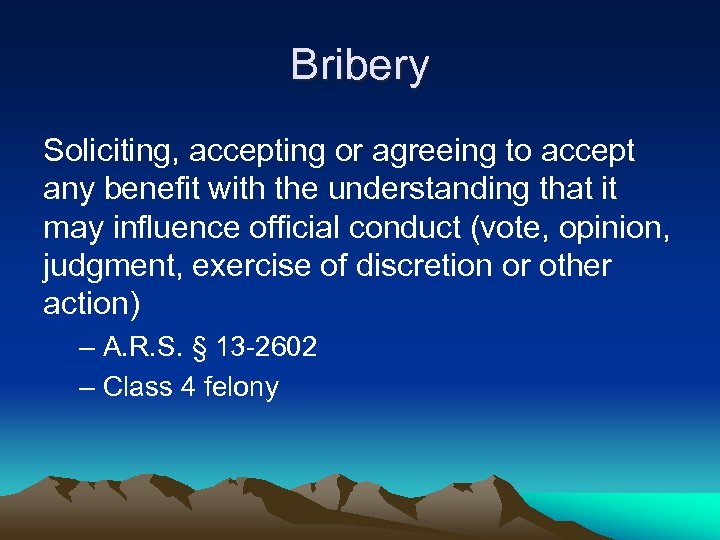 Bribery

Soliciting, accepting or agreeing to accept any benefit with the understanding that it may influence official conduct (vote, opinion, judgment, exercise of discretion or other action)

– A.R.S. § 13-2602
– Class 4 felony